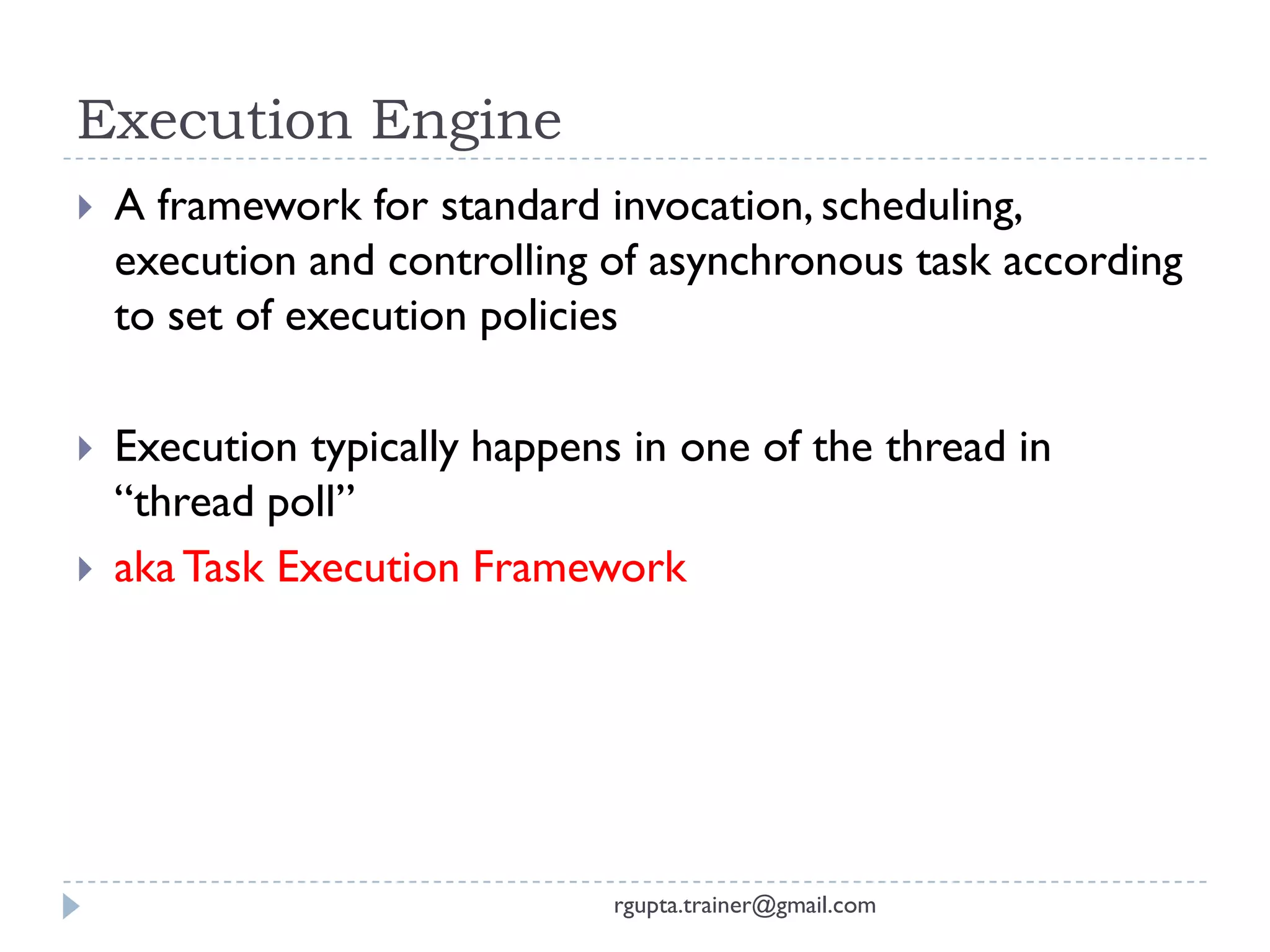 Execution Engine

A framework for standard invocation, scheduling, execution and controlling of asynchronous task according to set of execution policies

Execution typically happens in one of the thread in “thread poll”

aka Task Execution Framework

rgupta.trainer@gmail.com